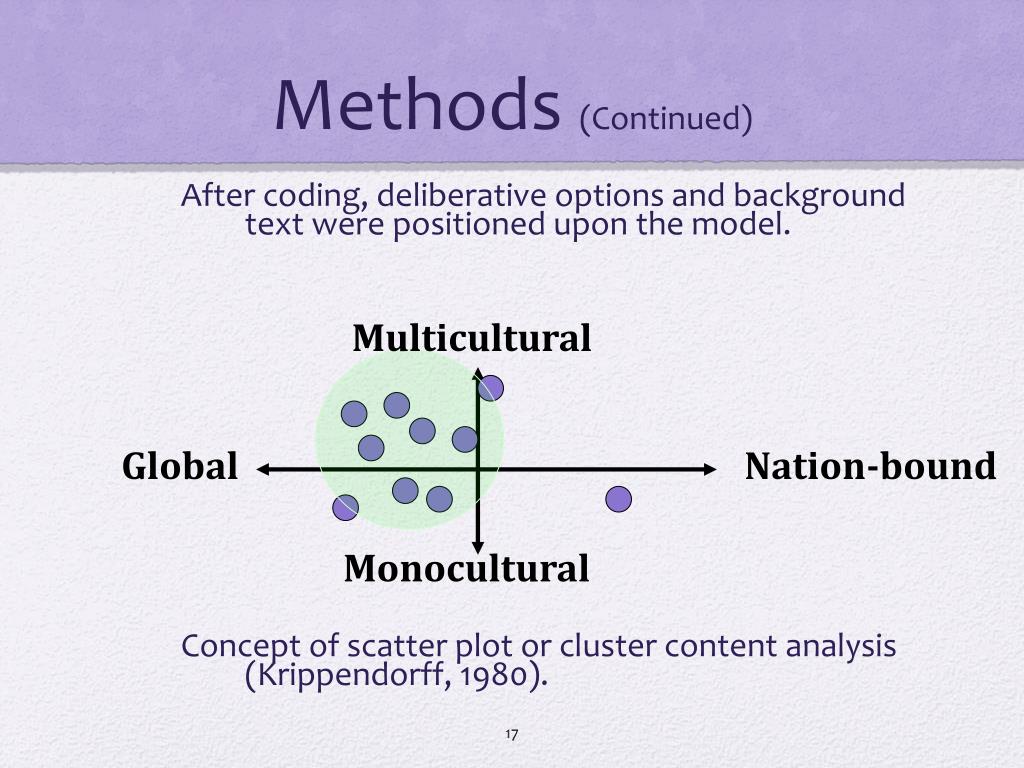 Methods (Continued)

After coding, deliberative options and background text were positioned upon the model.

Multicultural

Global

Nation-bound

Monocultural

Concept of scatter plot or cluster content analysis (Krippendorff, 1980).

17